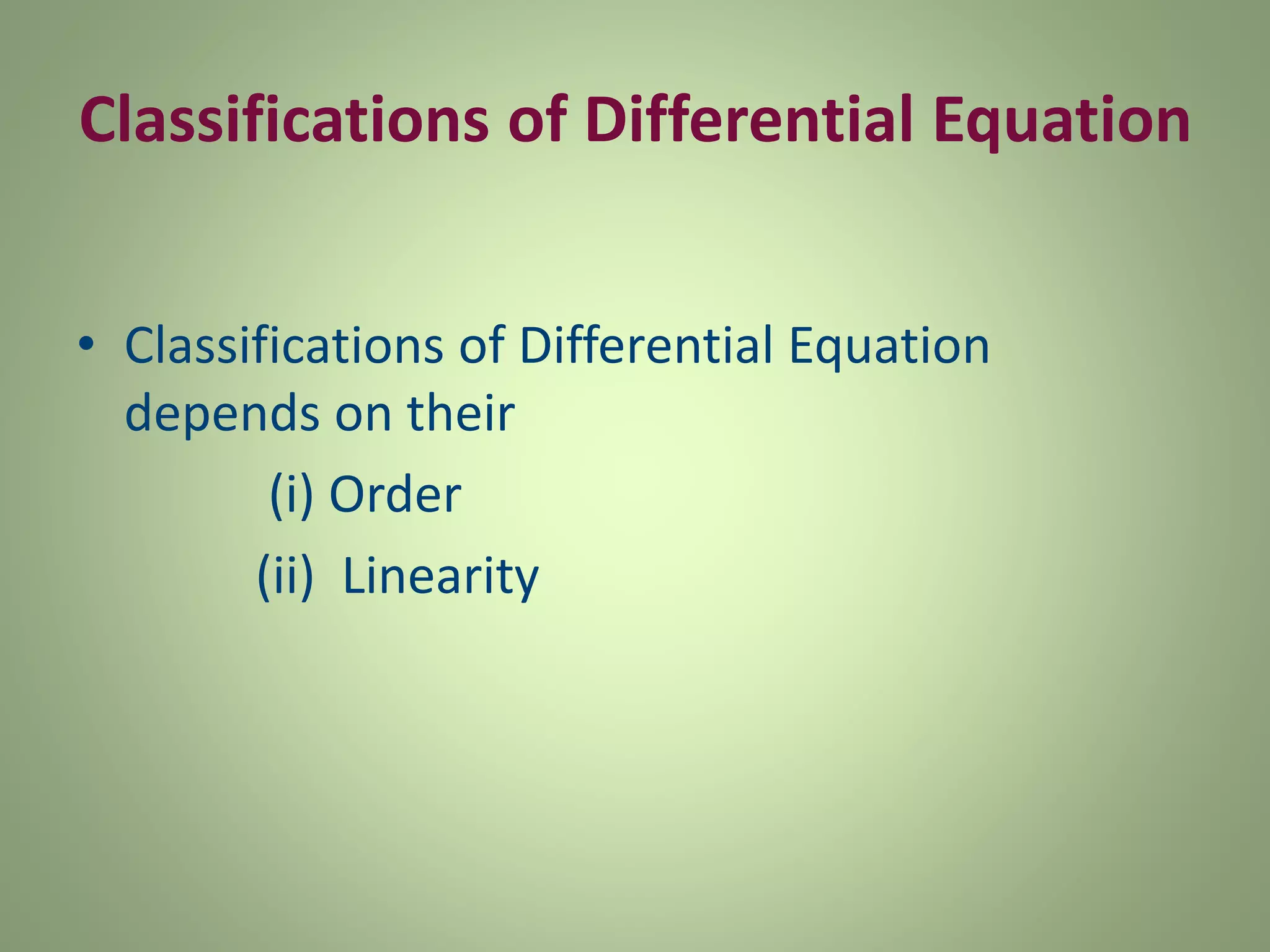 Classifications of Differential Equation

• Classifications of Differential Equation depends on their

(i) Order

(ii) Linearity